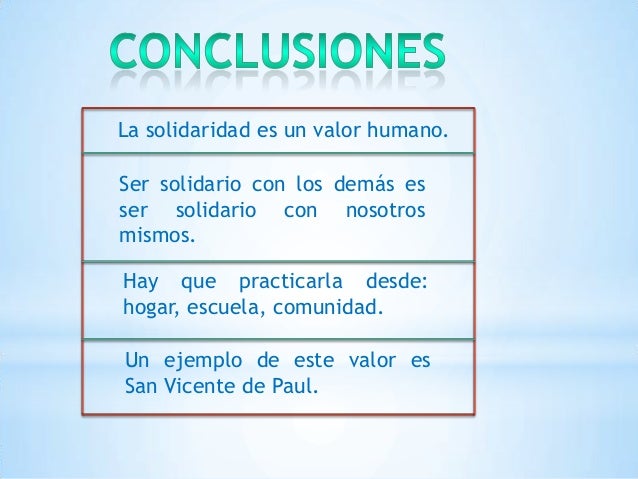 CONCLUSIONES

La solidaridad es un valor humano.

Ser solidario con los demás es ser solidario con nosotros mismos.

Hay que practicarla desde: hogar, escuela, comunidad.

Un ejemplo de este valor es San Vicente de Paul.